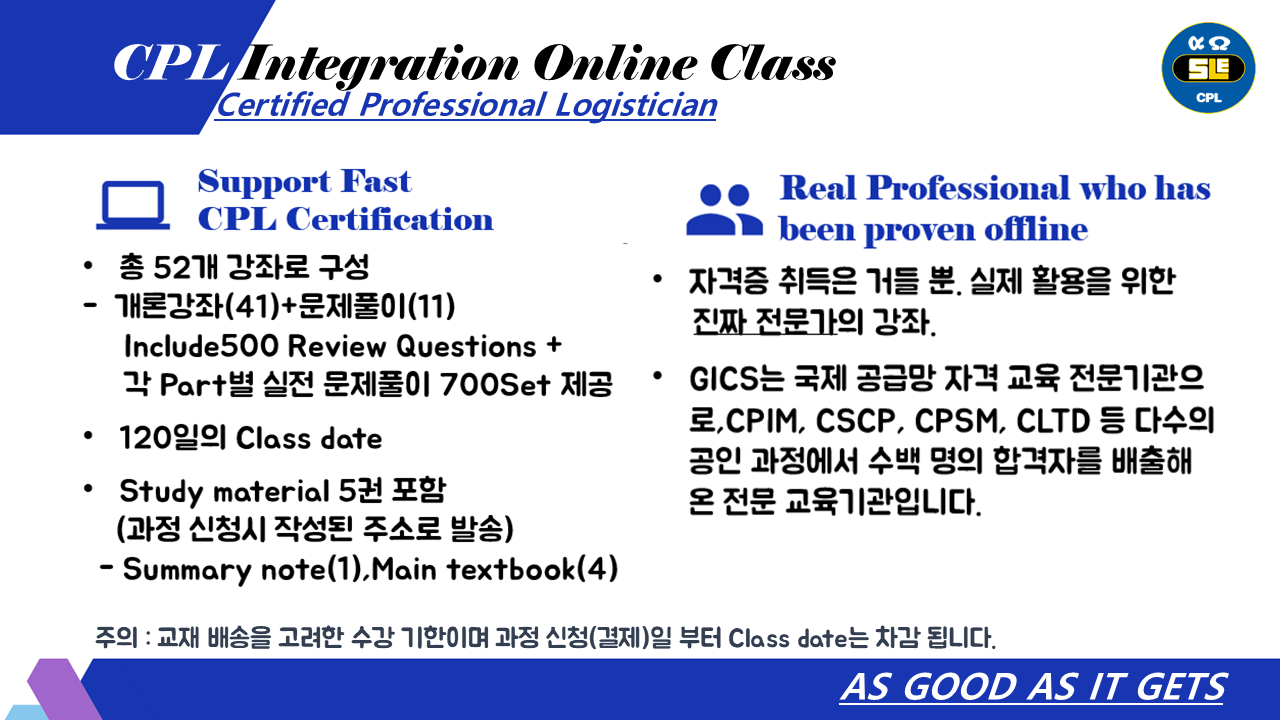 CPL Integration Online Class
Certified Professional Logistician

SLE
CPL

Support Fast
CPL Certification

• 총 52개 강좌로 구성
- 개론강좌(41)+문제풀이(11)
Include500 Review Questions +
각 Part별 실전 문제풀이 700Set 제공

• 120일의 Class date

• Study material 5권 포함
(과정 신청시 작성된 주소로 발송)
- Summary note(1),Main textbook(4)

Real Professional who has been proven offline

• 자격증 취득은 거들 뿐. 실제 활용을 위한 진짜 전문가의 강좌.

• GICS는 국제 공급망 자격 교육 전문기관으로,CPIM, CSCP, CPSM, CLTD 등 다수의 공인 과정에서 수백 명의 합격자를 배출해 온 전문 교육기관입니다.

주의 : 교재 배송을 고려한 수강 기한이며 과정 신청(결제)일 부터 Class date는 차감 됩니다.

AS GOOD AS IT GETS